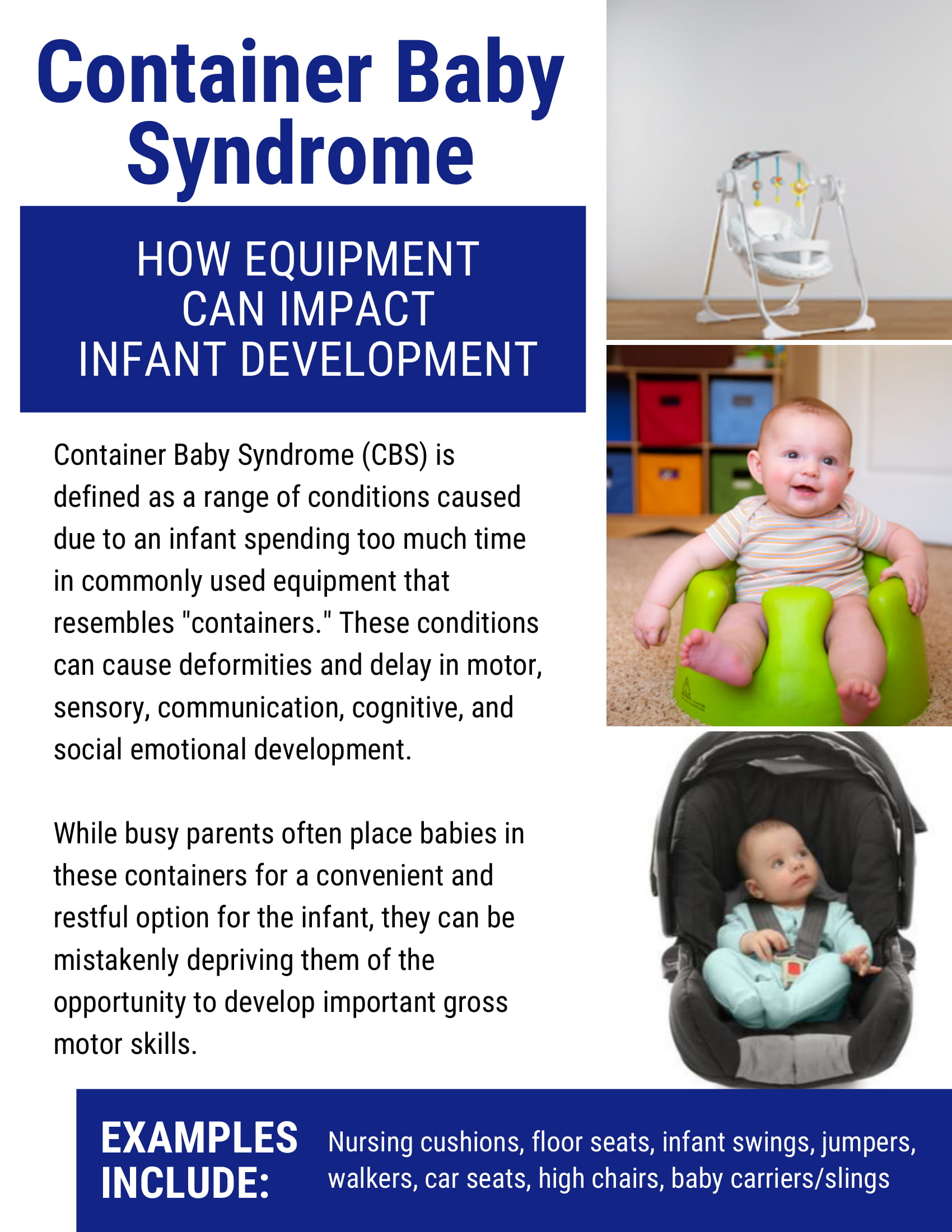 Container Baby Syndrome

HOW EQUIPMENT CAN IMPACT INFANT DEVELOPMENT

Container Baby Syndrome (CBS) is defined as a range of conditions caused due to an infant spending too much time in commonly used equipment that resembles "containers." These conditions can cause deformities and delay in motor, sensory, communication, cognitive, and social emotional development.

While busy parents often place babies in these containers for a convenient and restful option for the infant, they can be mistakenly depriving them of the opportunity to develop important gross motor skills.

EXAMPLES INCLUDE:

Nursing cushions, floor seats, infant swings, jumpers, walkers, car seats, high chairs, baby carriers/slings